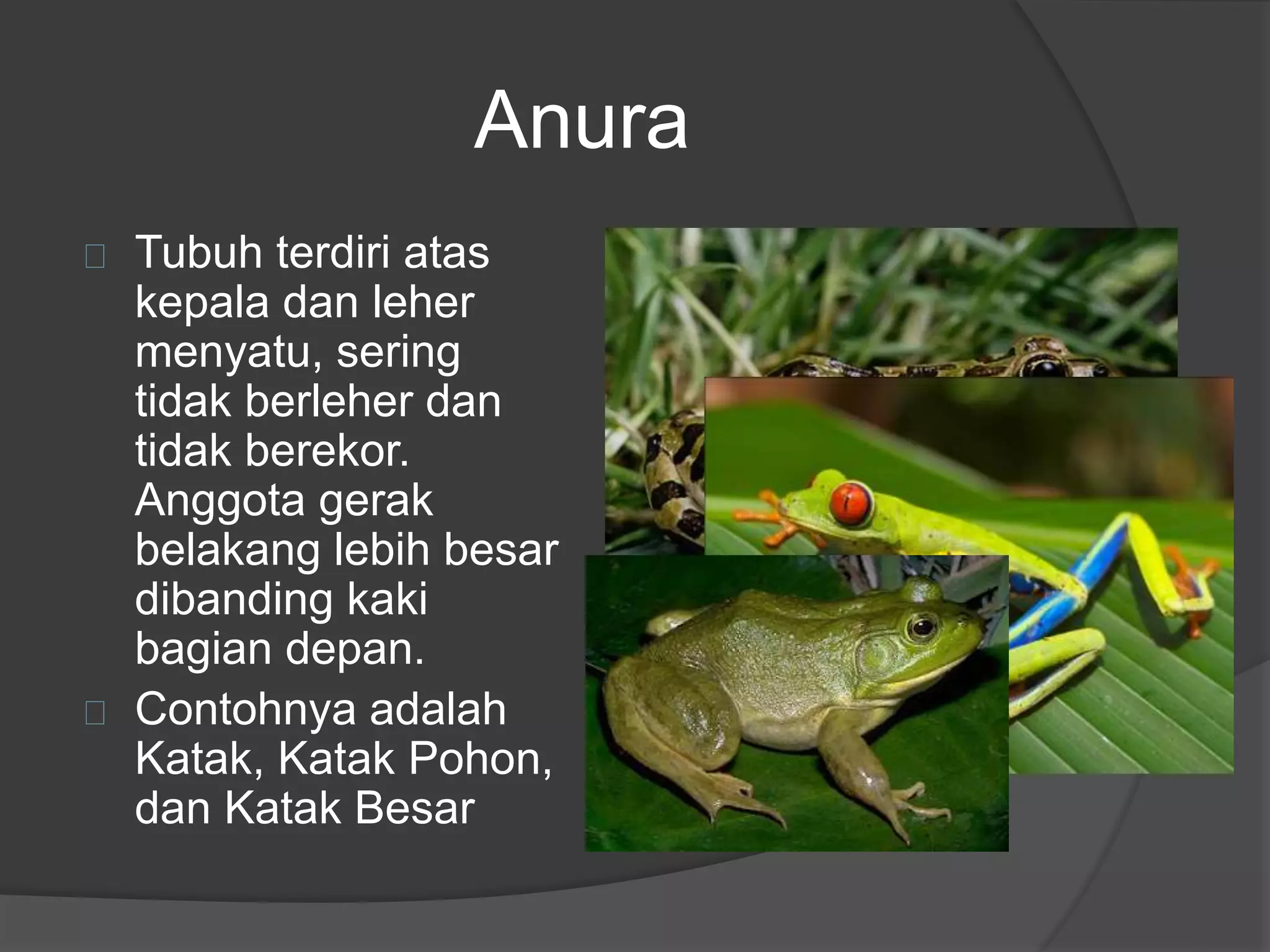 Anura

Tubuh terdiri atas kepala dan leher menyatu, sering tidak berleher dan tidak berekor. Anggota gerak belakang lebih besar dibanding kaki bagian depan.

Contohnya adalah Katak, Katak Pohon, dan Katak Besar